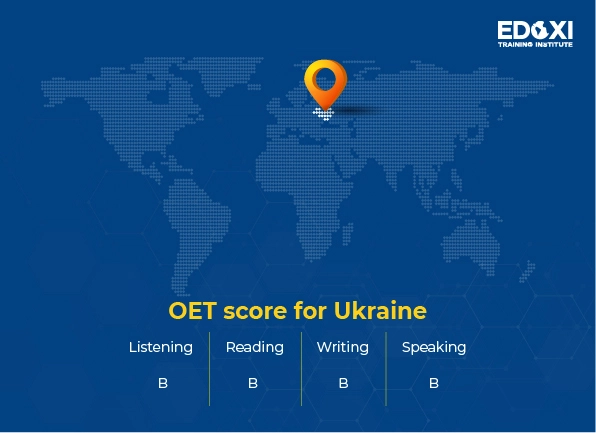 EDOXI
TRAINING INSTITUTE

OET score for Ukraine

| Listening | Reading | Writing | Speaking |
|---|---|---|---|
| B | B | B | B |